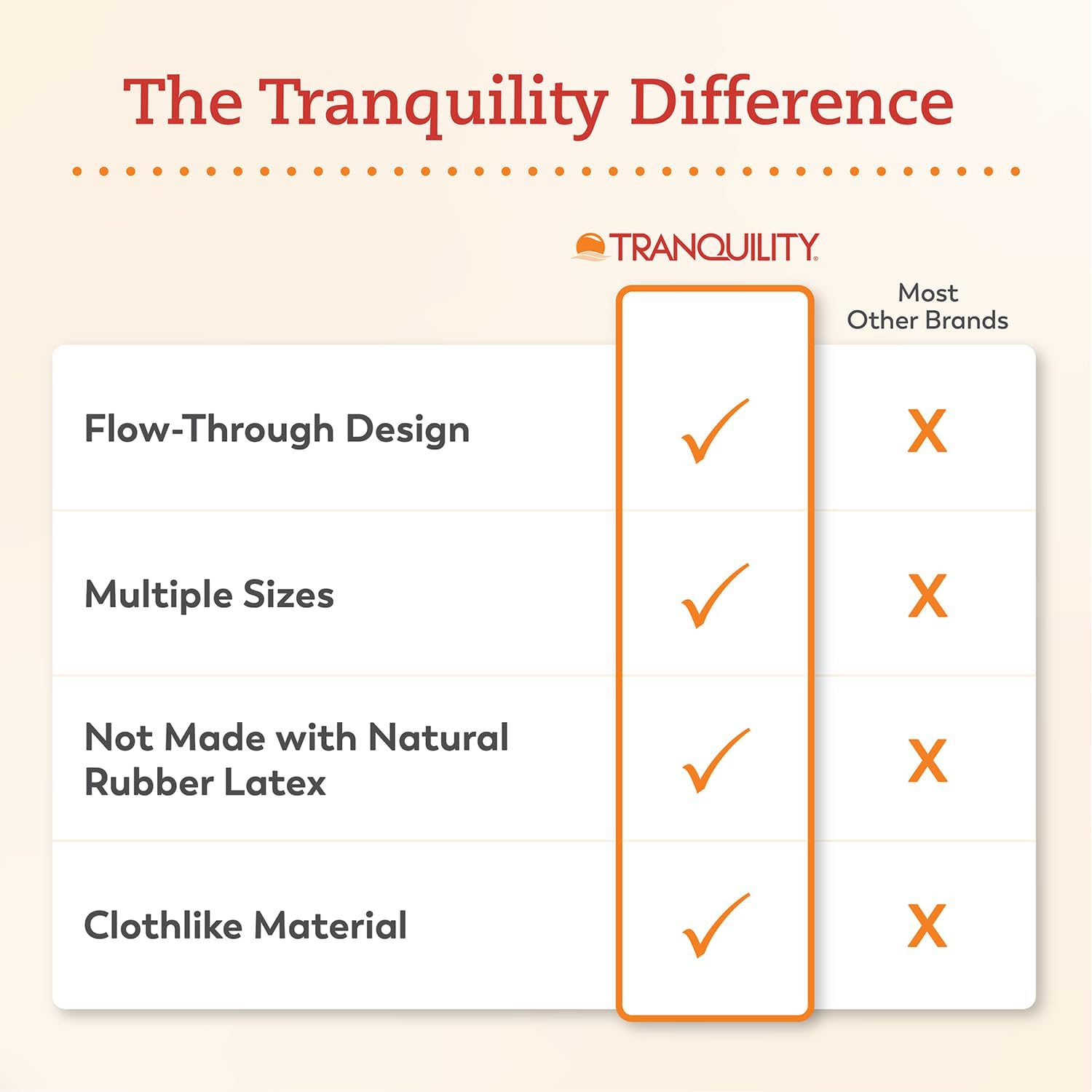 The Tranquility Difference

| | TRANQUILITY® | Most Other Brands |
|---|---|---|
| Flow-Through Design | ✓ | X |
| Multiple Sizes | ✓ | X |
| Not Made with Natural Rubber Latex | ✓ | X |
| Clothlike Material | ✓ | X |